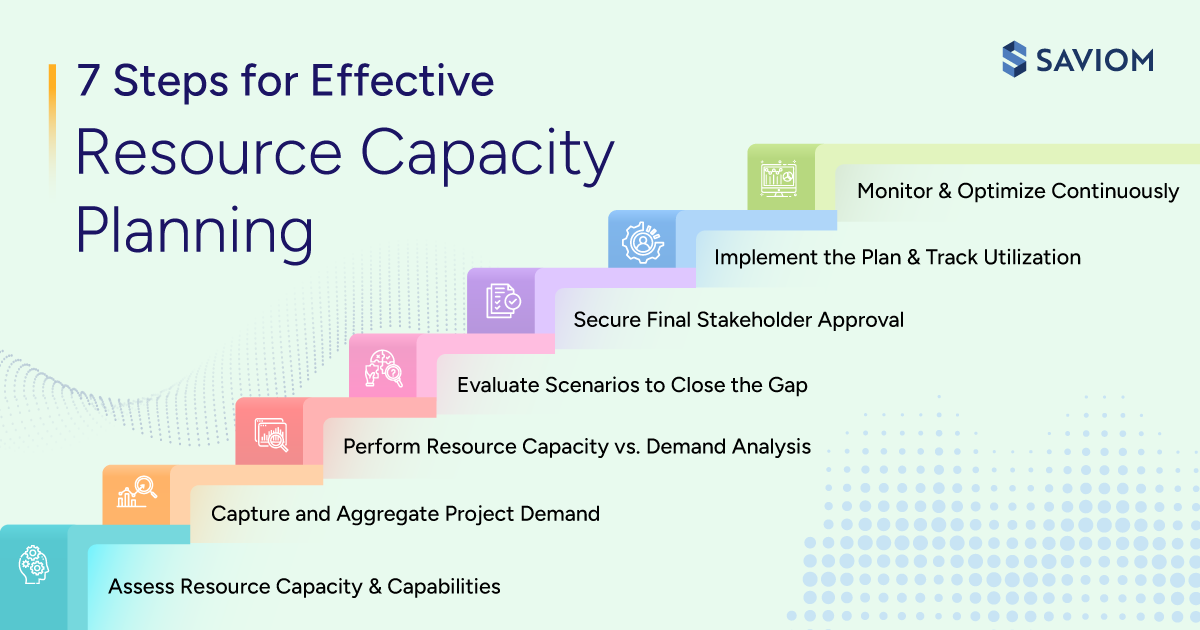 SAVIOM

7 Steps for Effective Resource Capacity Planning

Monitor & Optimize Continuously

Implement the Plan & Track Utilization

Secure Final Stakeholder Approval

Evaluate Scenarios to Close the Gap

Perform Resource Capacity vs. Demand Analysis

Capture and Aggregate Project Demand

Assess Resource Capacity & Capabilities